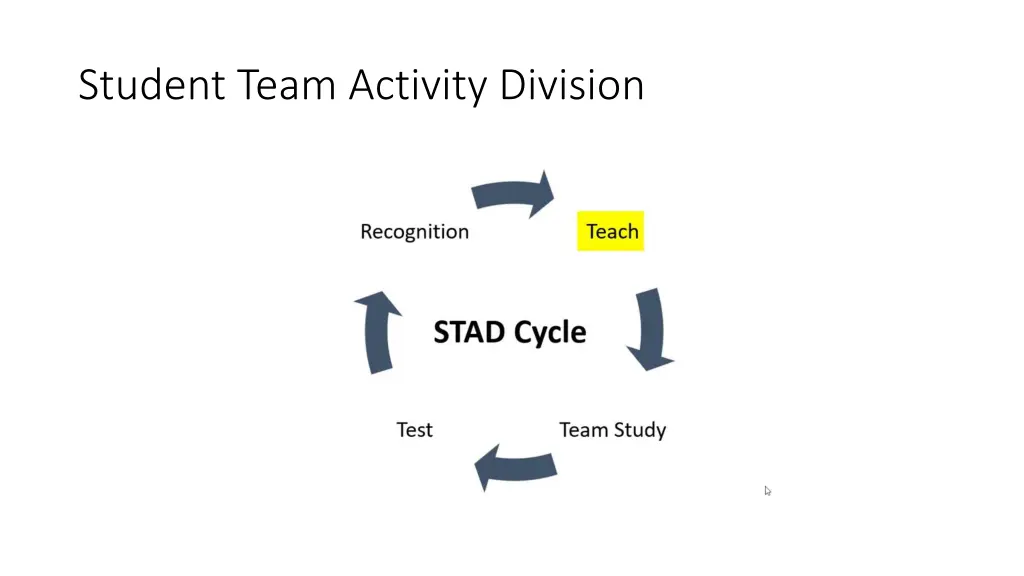 Student Team Activity Division

Recognition

Teach

STAD Cycle

Test

Team Study